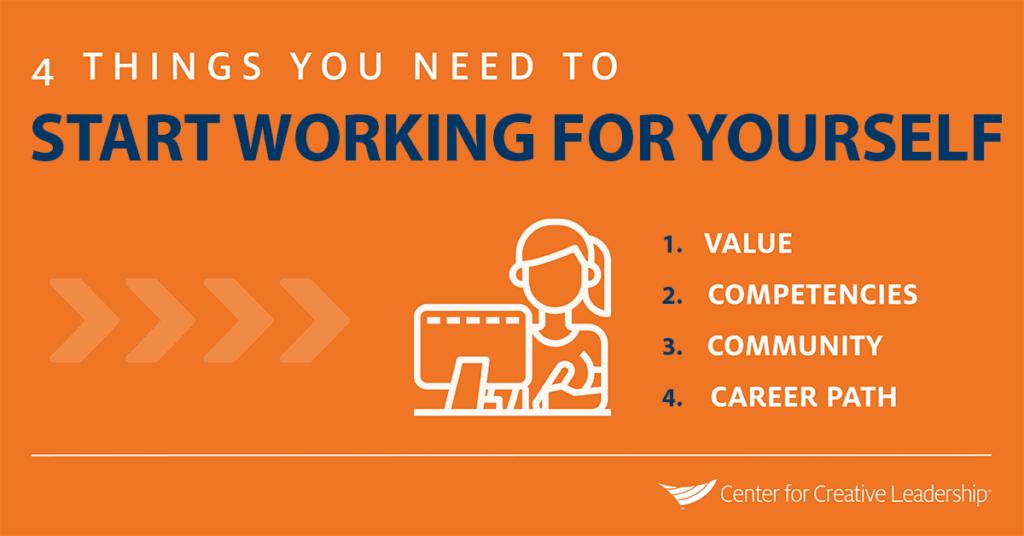 4 THINGS YOU NEED TO
START WORKING FOR YOURSELF

1. VALUE
2. COMPETENCIES
3. COMMUNITY
4. CAREER PATH

Center for Creative Leadership